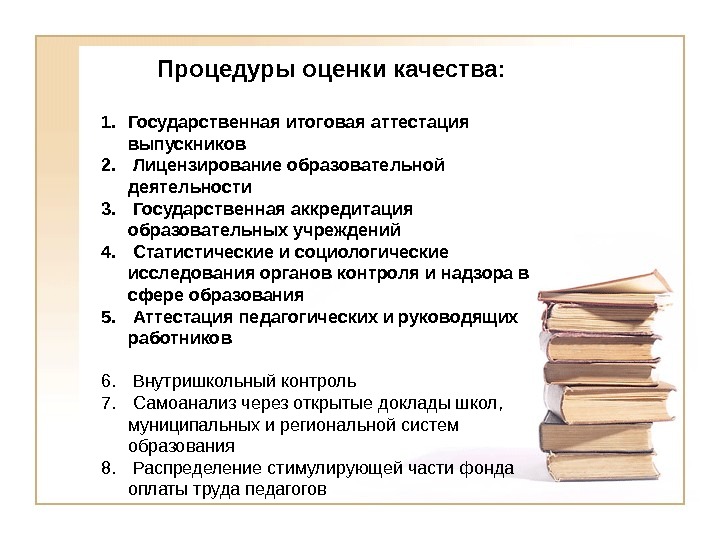 Процедуры оценки качества:

1. Государственная итоговая аттестация выпускников
2. Лицензирование образовательной деятельности
3. Государственная аккредитация образовательных учреждений
4. Статистические и социологические исследования органов контроля и надзора в сфере образования
5. Аттестация педагогических и руководящих работников

6. Внутришкольный контроль
7. Самоанализ через открытые доклады школ, муниципальных и региональной систем образования
8. Распределение стимулирующей части фонда оплаты труда педагогов